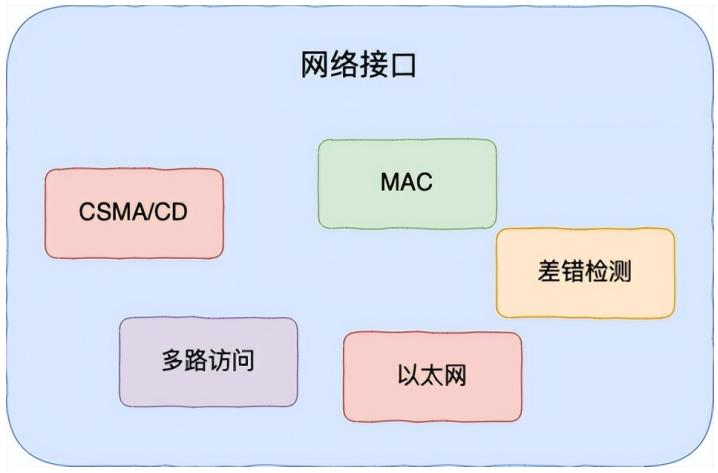 网络接口

MAC

CSMA/CD

差错检测

多路访问

以太网